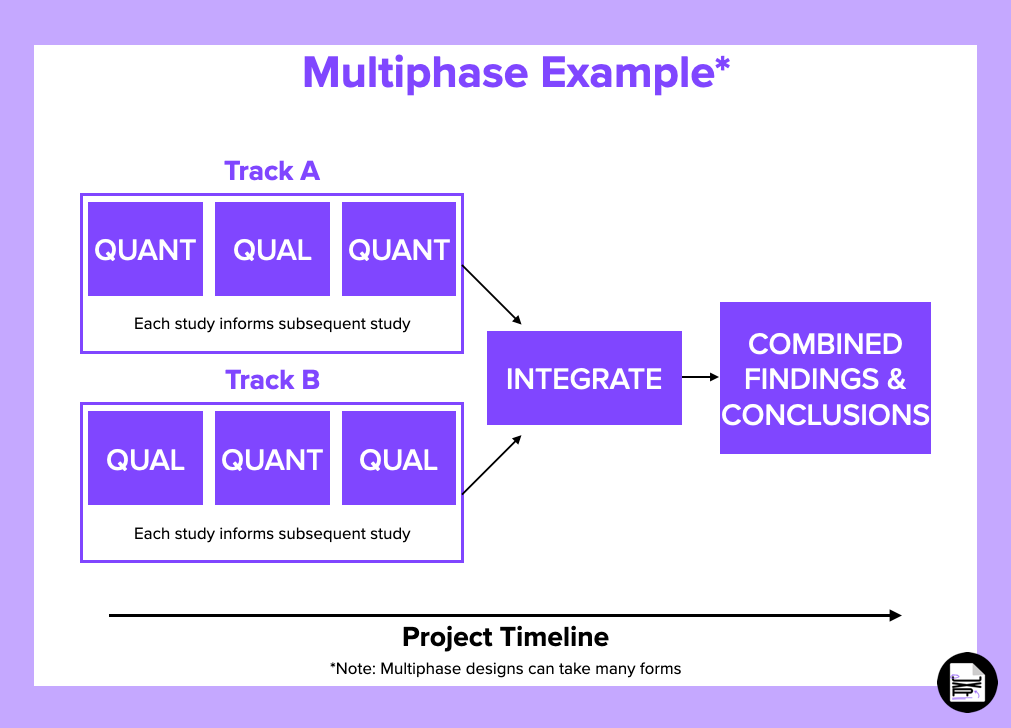 Multiphase Example*

Track A

QUANT

QUAL

QUANT

Each study informs subsequent study

Track B

QUAL

QUANT

QUAL

Each study informs subsequent study

INTEGRATE

COMBINED FINDINGS & CONCLUSIONS

Project Timeline

*Note: Multiphase designs can take many forms